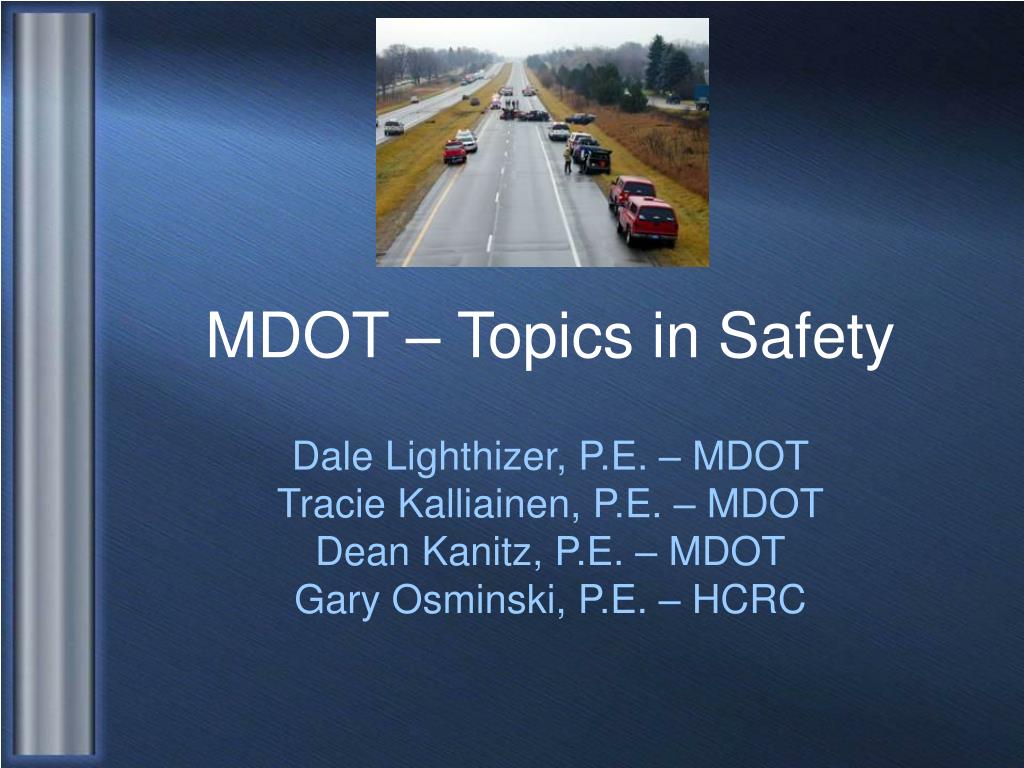 MDOT – Topics in Safety

Dale Lighthizer, P.E. – MDOT
Tracie Kalliainen, P.E. – MDOT
Dean Kanitz, P.E. – MDOT
Gary Osminski, P.E. – HCRC